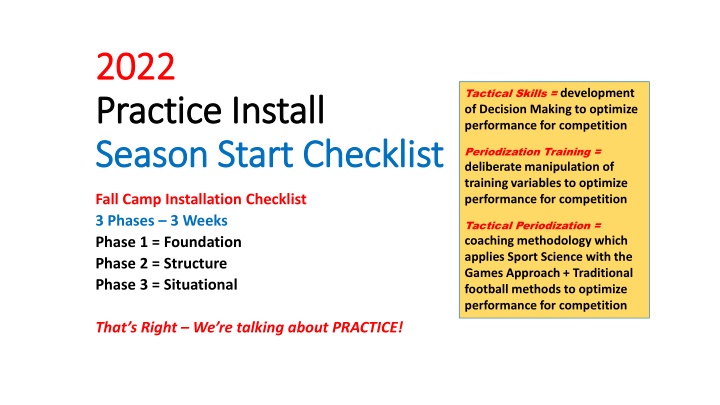 2022
Practice Install
Season Start Checklist

Fall Camp Installation Checklist
3 Phases – 3 Weeks
Phase 1 = Foundation
Phase 2 = Structure
Phase 3 = Situational

That's Right – We're talking about PRACTICE!

Tactical Skills = development of Decision Making to optimize performance for competition

Periodization Training = deliberate manipulation of training variables to optimize performance for competition

Tactical Periodization = coaching methodology which applies Sport Science with the Games Approach + Traditional football methods to optimize performance for competition